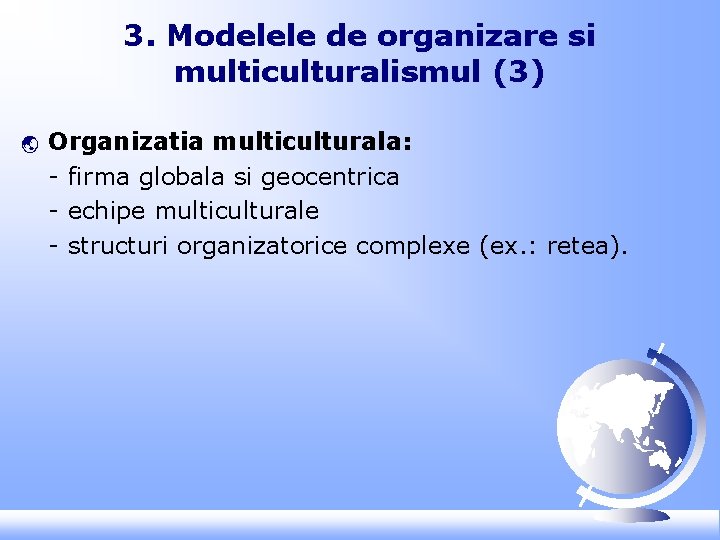 3. Modelele de organizare si multiculturalismul (3)

Organizatia multiculturala:
- firma globala si geocentrica
- echipe multiculturale
- structuri organizatorice complexe (ex.: retea).